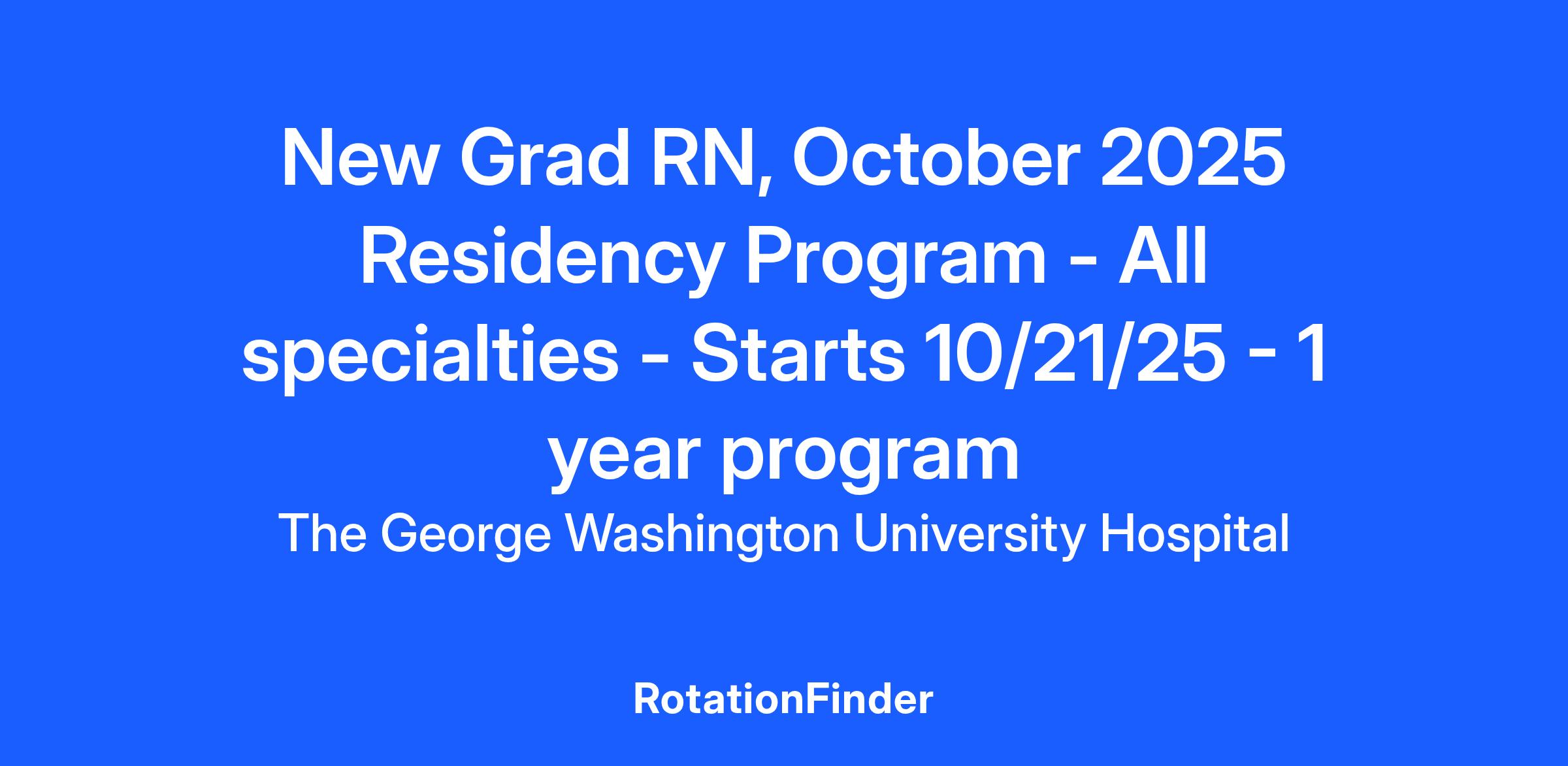 New Grad RN, October 2025 Residency Program - All specialties - Starts 10/21/25 - 1 year program

The George Washington University Hospital

RotationFinder